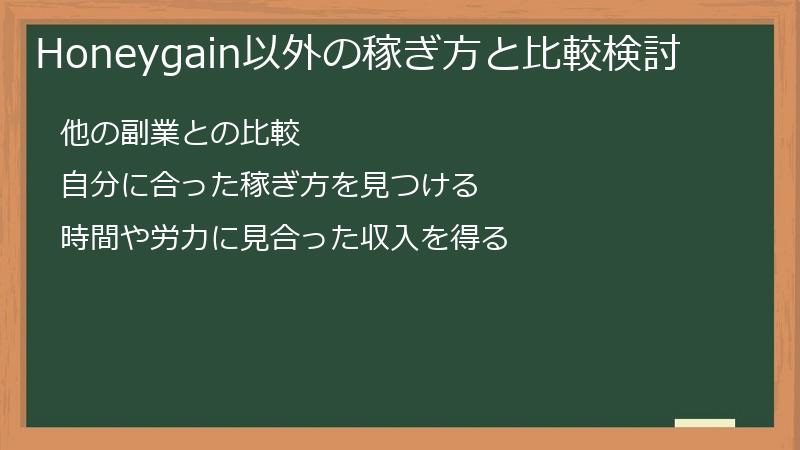 Honeygain以外の稼ぎ方と比較検討

他の副業との比較

自分に合った稼ぎ方を見つける

時間や労力に見合った収入を得る